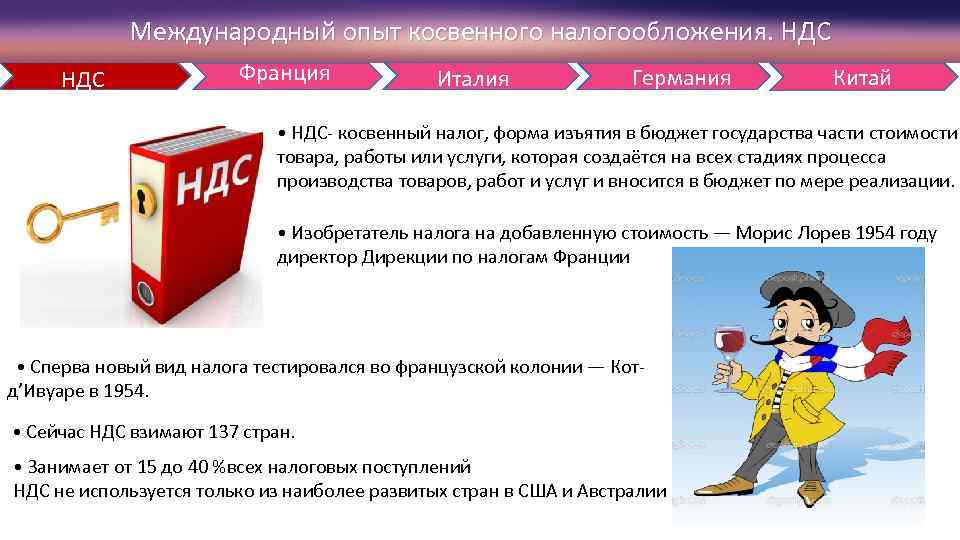 Международный опыт косвенного налогообложения. НДС

НДС
Франция
Италия
Германия
Китай

НДС

• НДС- косвенный налог, форма изъятия в бюджет государства части стоимости товара, работы или услуги, которая создаётся на всех стадиях процесса производства товаров, работ и услуг и вносится в бюджет по мере реализации.

• Изобретатель налога на добавленную стоимость — Морис Лорев 1954 году директор Дирекции по налогам Франции

• Сперва новый вид налога тестировался во французской колонии — Кот-д'Ивуаре в 1954.

• Сейчас НДС взимают 137 стран.

• Занимает от 15 до 40 %всех налоговых поступлений
НДС не используется только из наиболее развитых стран в США и Австралии